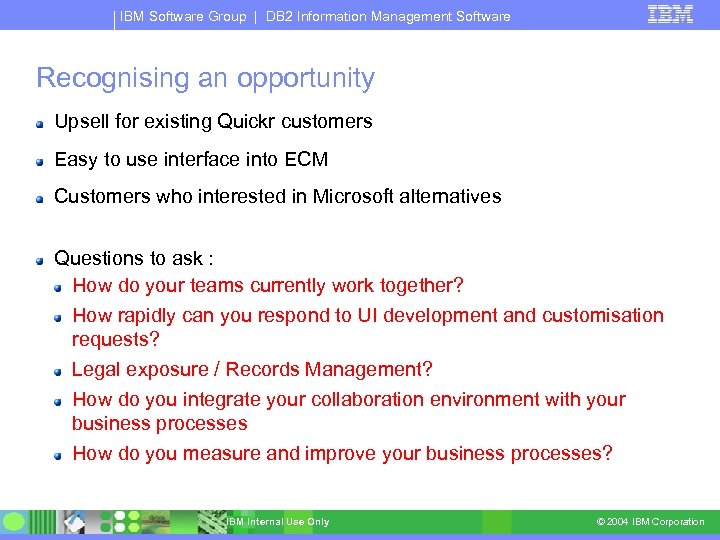 IBM Software Group | DB2 Information Management Software

IBM

Recognising an opportunity

Upsell for existing Quickr customers

Easy to use interface into ECM

Customers who interested in Microsoft alternatives

Questions to ask :

How do your teams currently work together?

How rapidly can you respond to UI development and customisation requests?

Legal exposure / Records Management?

How do you integrate your collaboration environment with your business processes

How do you measure and improve your business processes?

IBM Internal Use Only

© 2004 IBM Corporation